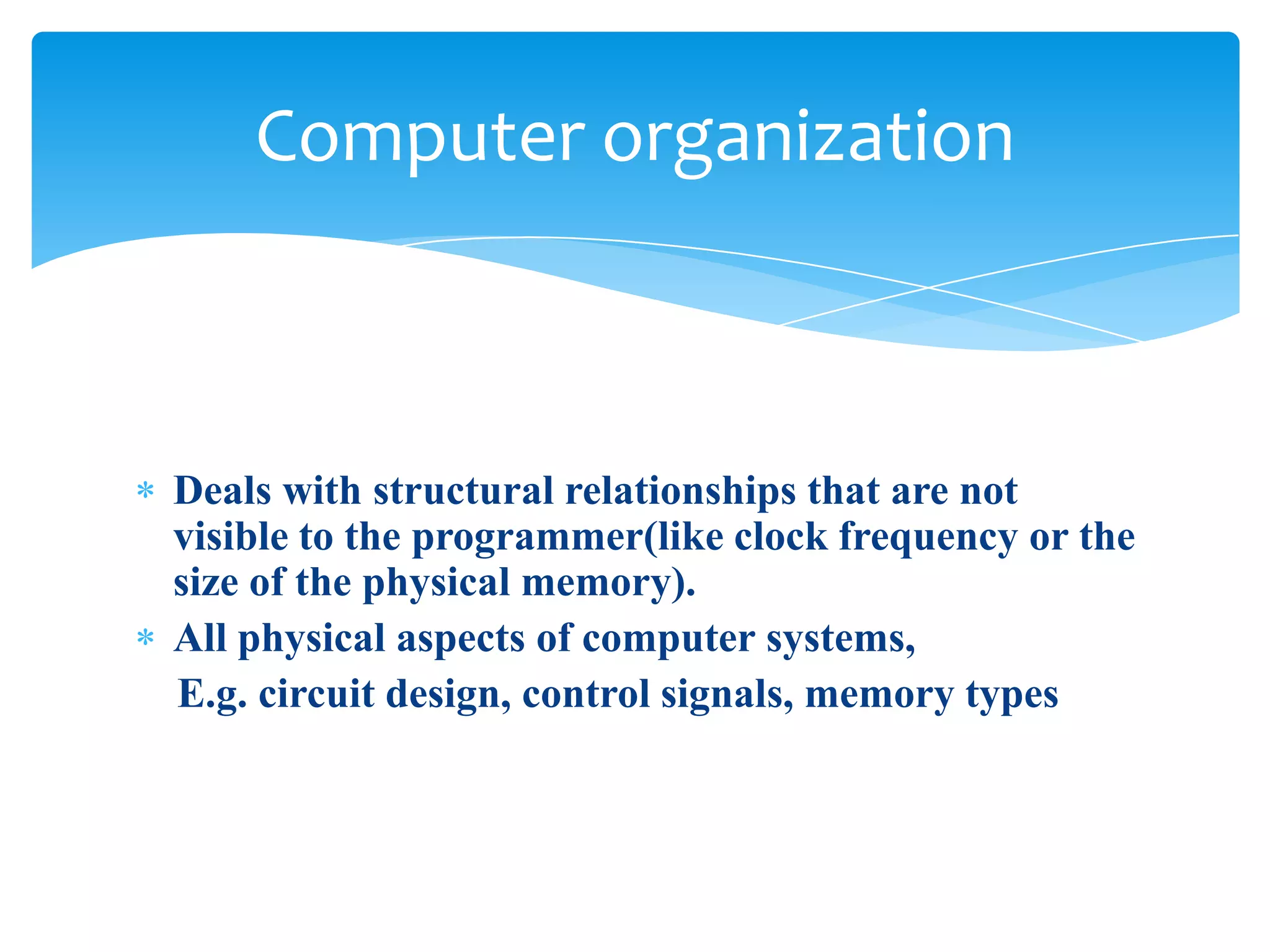 Computer organization

* Deals with structural relationships that are not visible to the programmer(like clock frequency or the size of the physical memory).
* All physical aspects of computer systems,
E.g. circuit design, control signals, memory types